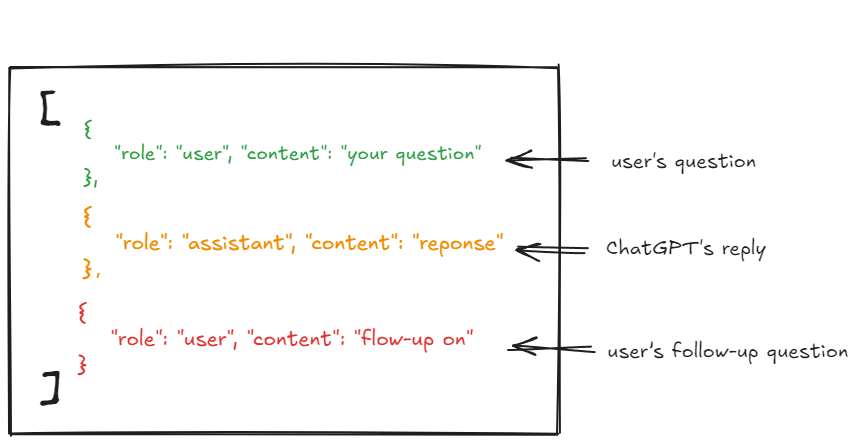 [
{
"role": "user", "content": "your question"
},
{
"role": "assistant", "content": "reponse"
},
{
"role": "user", "content": "flow-up on"
}
]

user's question

ChatGPT's reply

user's follow-up question